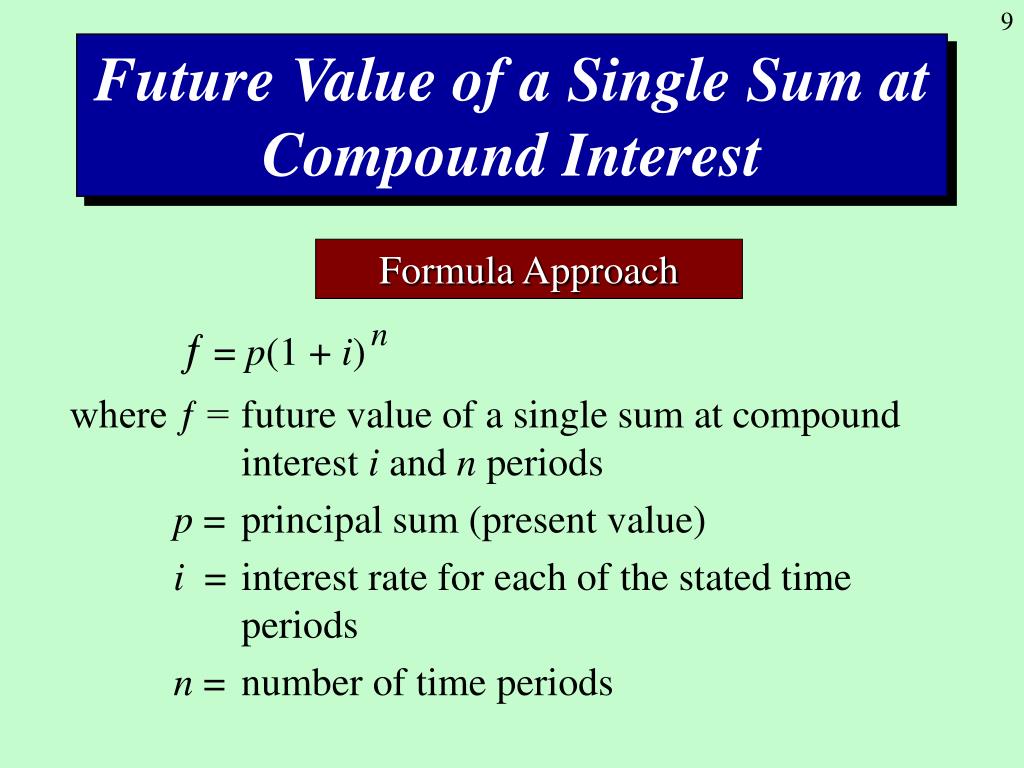 9

Future Value of a Single Sum at Compound Interest

Formula Approach

$f = p(1 + i)^n$

where $f$ = future value of a single sum at compound interest $i$ and $n$ periods

$p$ = principal sum (present value)

$i$ = interest rate for each of the stated time periods

$n$ = number of time periods